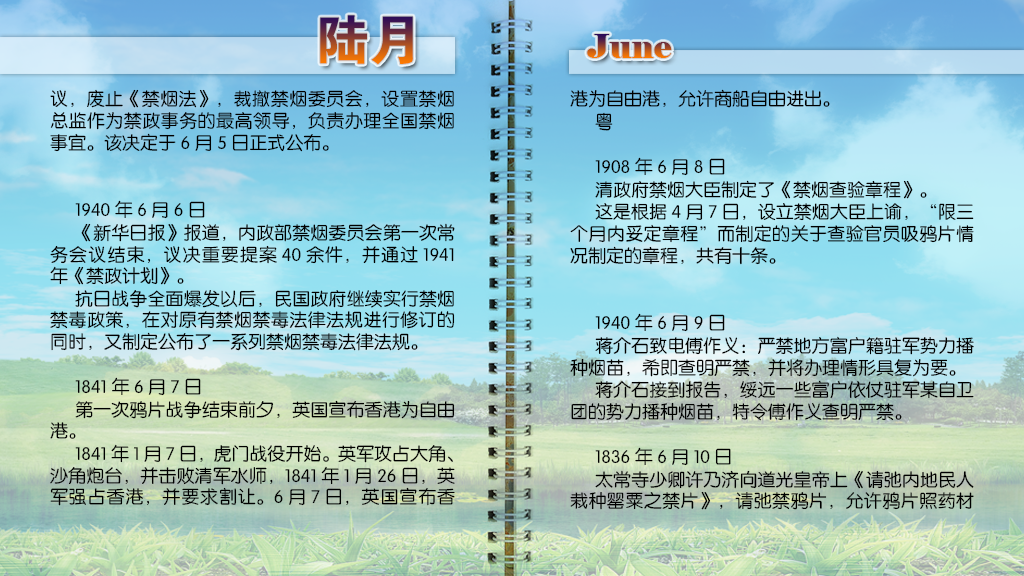 陆月

议，废止《禁烟法》，裁撤禁烟委员会，设置禁烟总监作为禁政事务的最高领导，负责办理全国禁烟事宜。该决定于 6 月 5 日正式公布。

1940 年 6 月 6 日

《新华日报》报道，内政部禁烟委员会第一次常务会议结束，议决重要提案 40 余件，并通过 1941 年《禁政计划》。

抗日战争全面爆发以后，民国政府继续实行禁烟禁毒政策，在对原有禁烟禁毒法律法规进行修订的同时，又制定公布了一系列禁烟禁毒法律法规。

1841 年 6 月 7 日

第一次鸦片战争结束前夕，英国宣布香港为自由港。

1841 年 1 月 7 日，虎门战役开始。英军攻占大角、沙角炮台，并击败清军水师，1841 年 1 月 26 日，英军强占香港，并要求割让。6 月 7 日，英国宣布香

June

港为自由港，允许商船自由进出。

粤

1908 年 6 月 8 日

清政府禁烟大臣制定了《禁烟查验章程》。

这是根据 4 月 7 日，设立禁烟大臣上谕，“限三个月内妥定章程”而制定的关于查验官员吸鸦片情况制定的章程，共有十条。

1940 年 6 月 9 日

蒋介石致电傅作义：严禁地方富户籍驻军势力播种烟苗，希即查明严禁，并将办理情形具复为要。

蒋介石接到报告，绥远一些富户依仗驻军某自卫团的势力播种烟苗，特令傅作义查明严禁。

1836 年 6 月 10 日

太常寺少卿许乃济向道光皇帝上《请弛内地民人栽种罂粟之禁片》，请弛禁鸦片，允许鸦片照药材